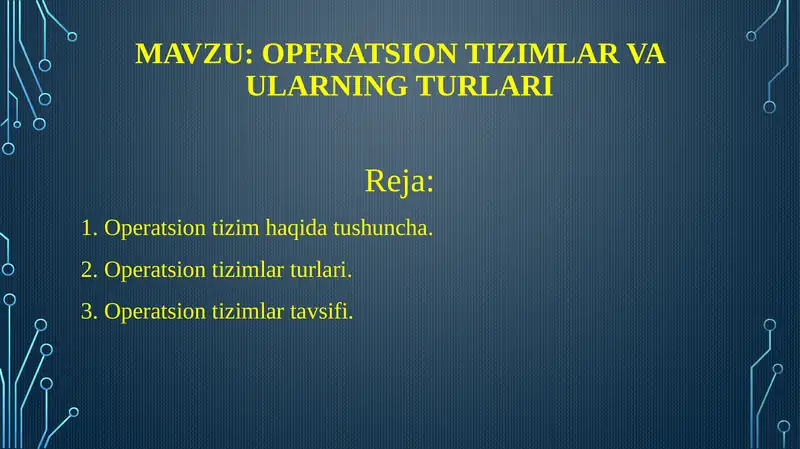 MAVZU: OPERATSION TIZIMLAR VA ULARNING TURLARI

Reja:

1. Operatsion tizim haqida tushuncha.

2. Operatsion tizimlar turlari.

3. Operatsion tizimlar tavsifi.